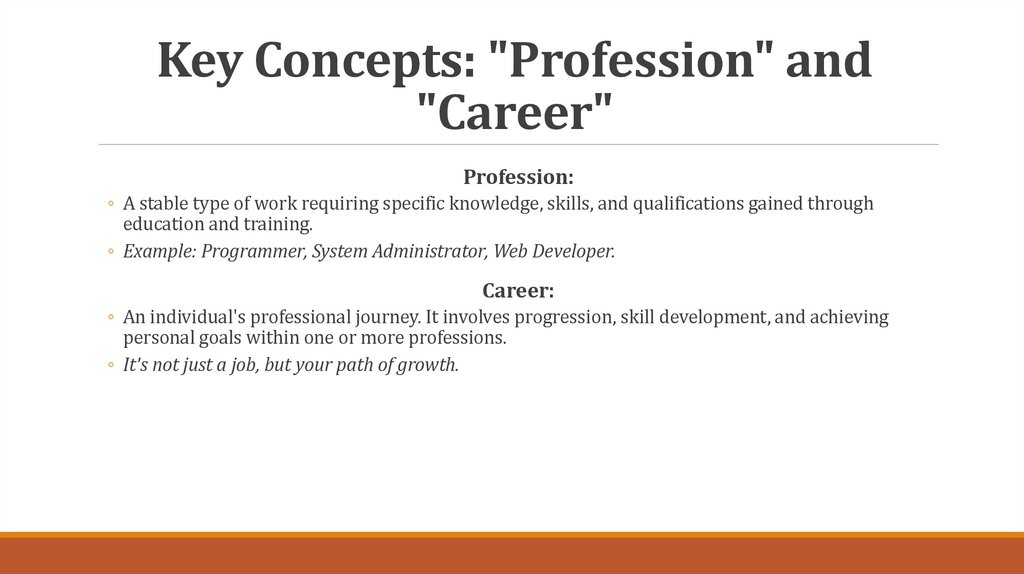 Key Concepts: "Profession" and "Career"

Profession:

◦ A stable type of work requiring specific knowledge, skills, and qualifications gained through education and training.

◦ Example: Programmer, System Administrator, Web Developer.

Career:

◦ An individual's professional journey. It involves progression, skill development, and achieving personal goals within one or more professions.

◦ It's not just a job, but your path of growth.